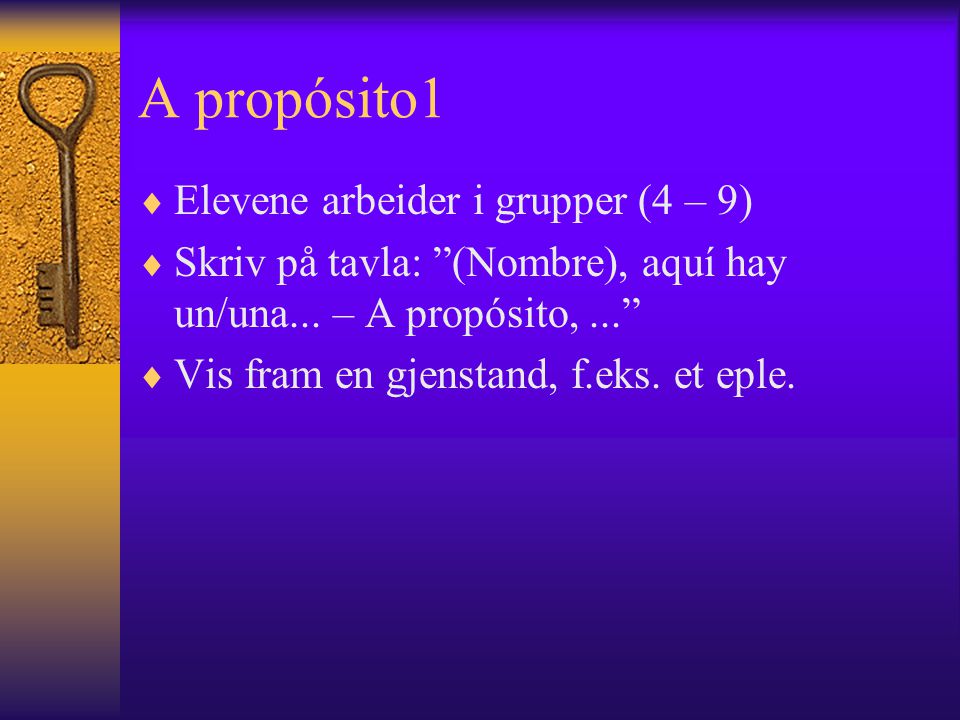 A propósito1

♦ Elevene arbeider i grupper (4 – 9)

♦ Skriv på tavla: ”(Nombre), aquí hay un/una... – A propósito, ...”

♦ Vis fram en gjenstand, f.eks. et eple.